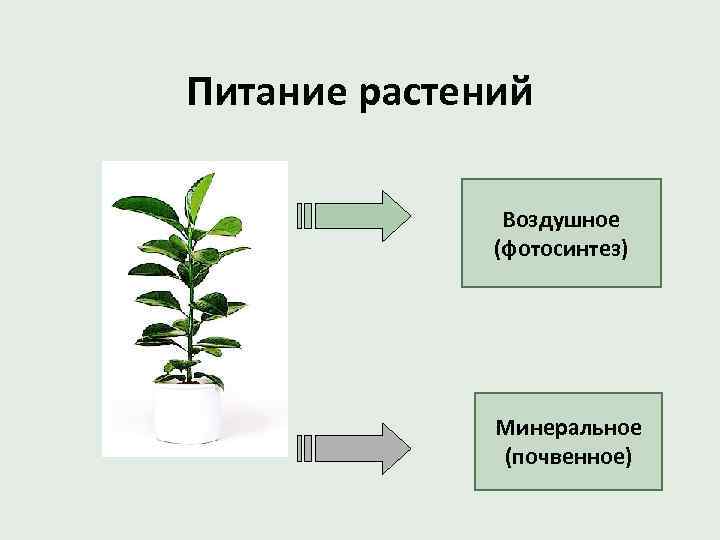 Питание растений

Воздушное (фотосинтез)

Минеральное (почвенное)